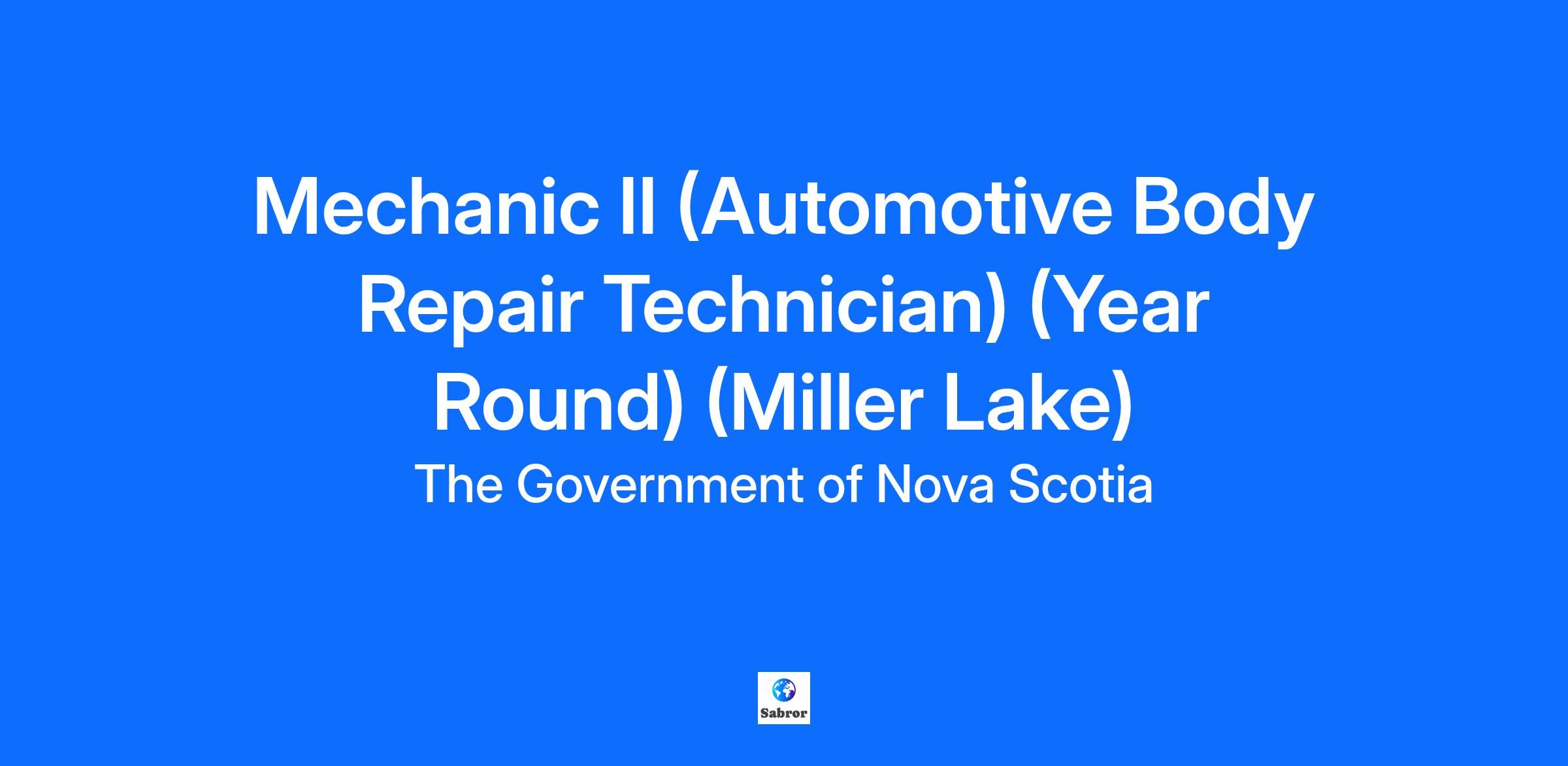 Mechanic II (Automotive Body Repair Technician) (Year Round) (Miller Lake)

The Government of Nova Scotia

Sabror